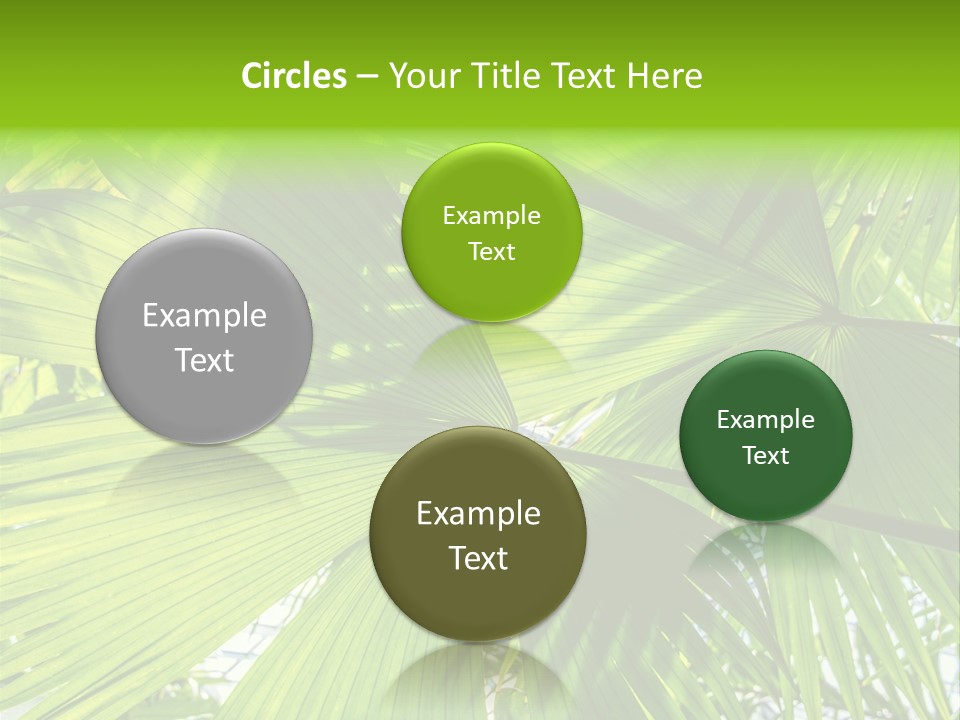 Circles – Your Title Text Here

Example Text

Example Text

Example Text

Example Text